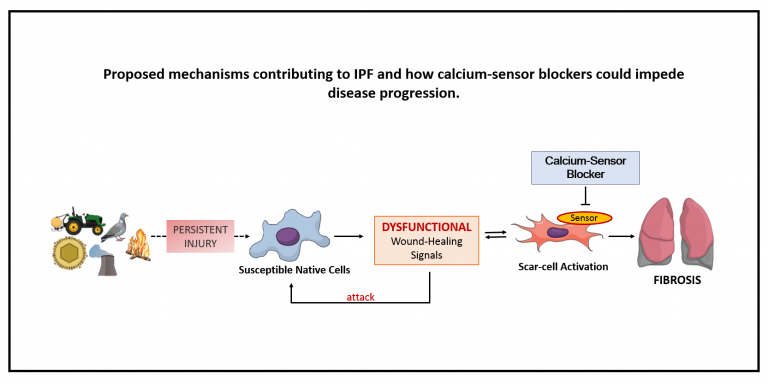 Proposed mechanisms contributing to IPF and how calcium-sensor blockers could impede disease progression.

Calcium-Sensor Blocker

PERSISTENT INJURY

Susceptible Native Cells

DYSFUNCTIONAL
Wound-Healing Signals

Sensor

Scar-cell Activation

FIBROSIS

attack